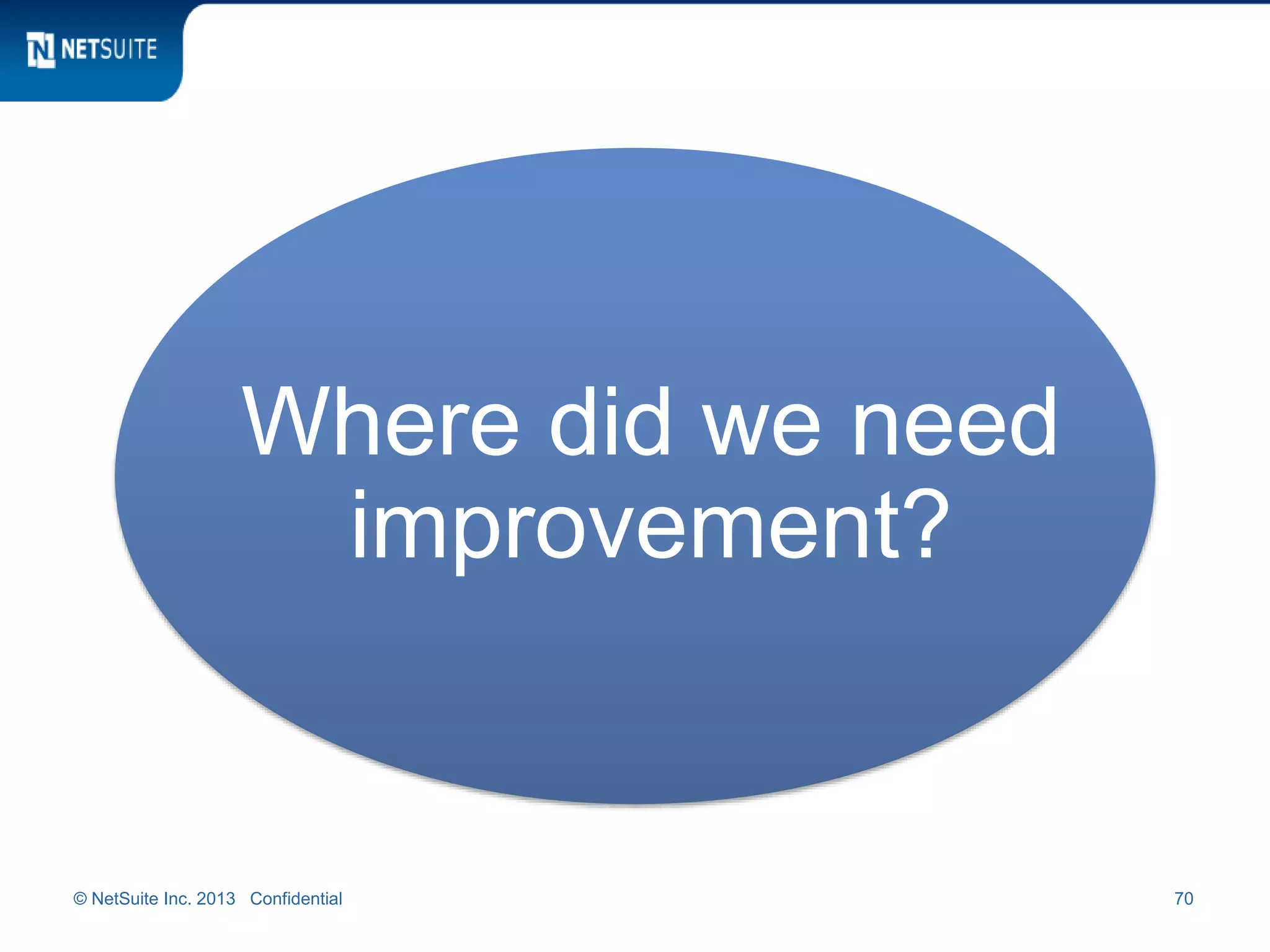 N NETSUITE

Where did we need improvement?

© NetSuite Inc. 2013 Confidential

70